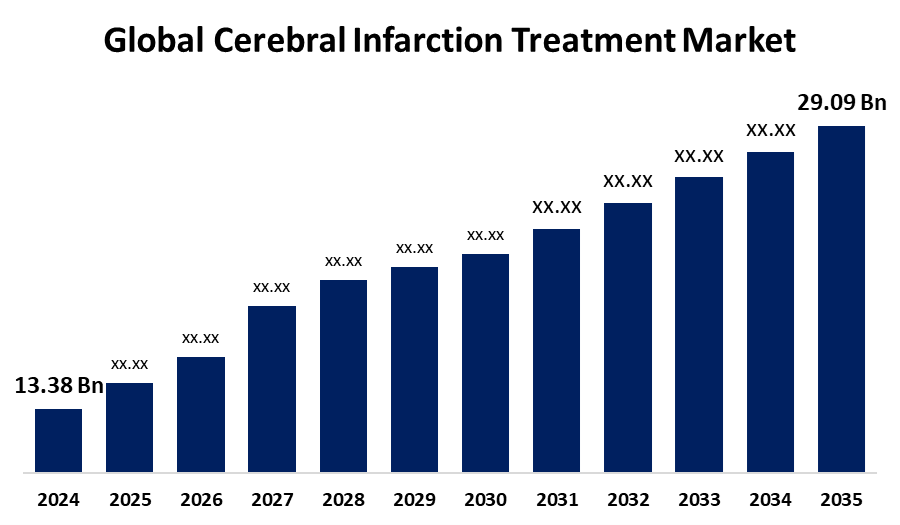 Global Cerebral Infarction Treatment Market

13.38 Bn
xx.xx
xx.xx
xx.xx
xx.xx
xx.xx
xx.xx
XX.XX
XX.XX
XX.XX
XX.XX
29.09 Bn

2024 2025 2026 2027 2028 2029 2030 2031 2032 2033 2034 2035